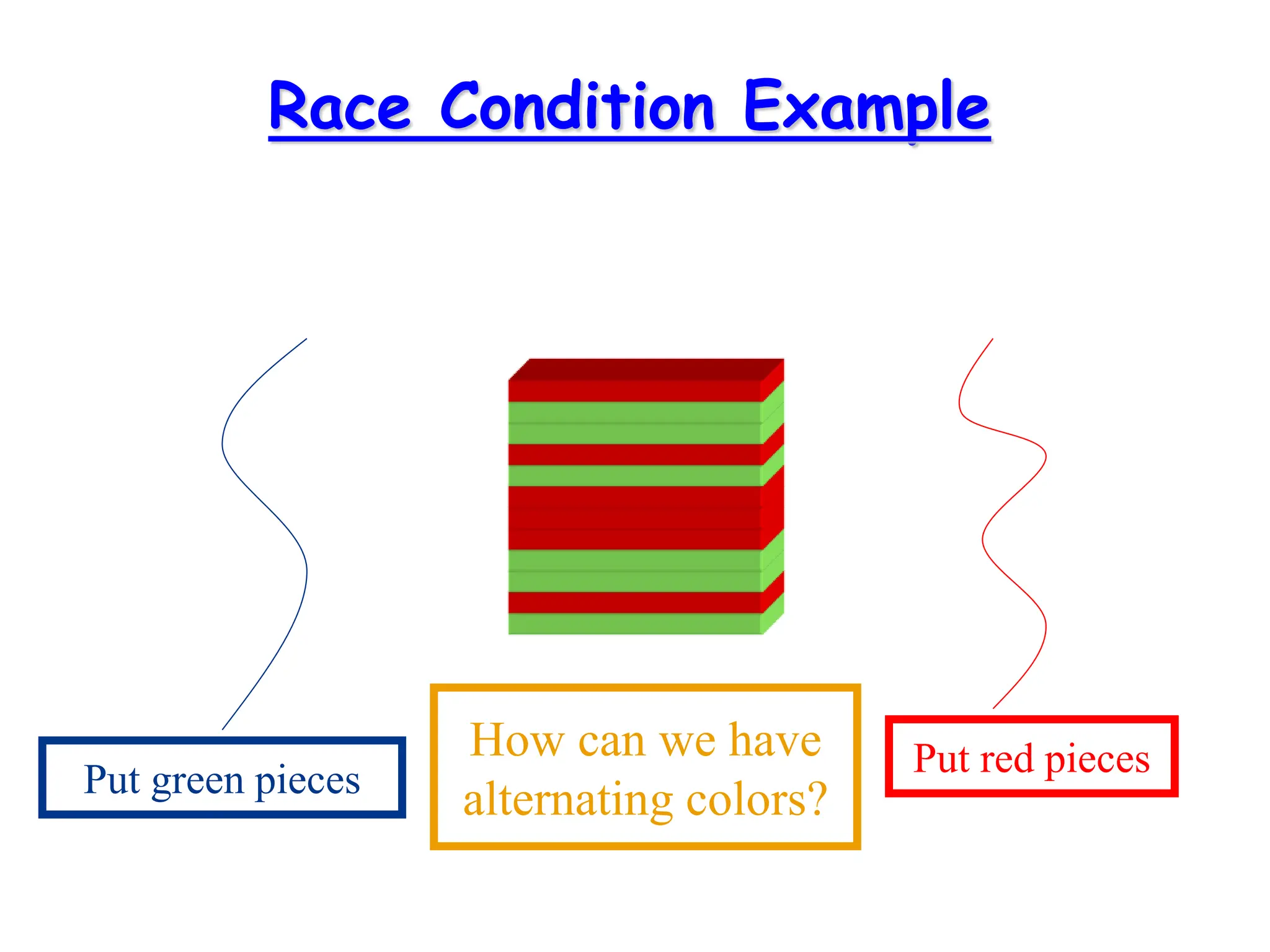 Race Condition Example

Put green pieces

How can we have alternating colors?

Put red pieces